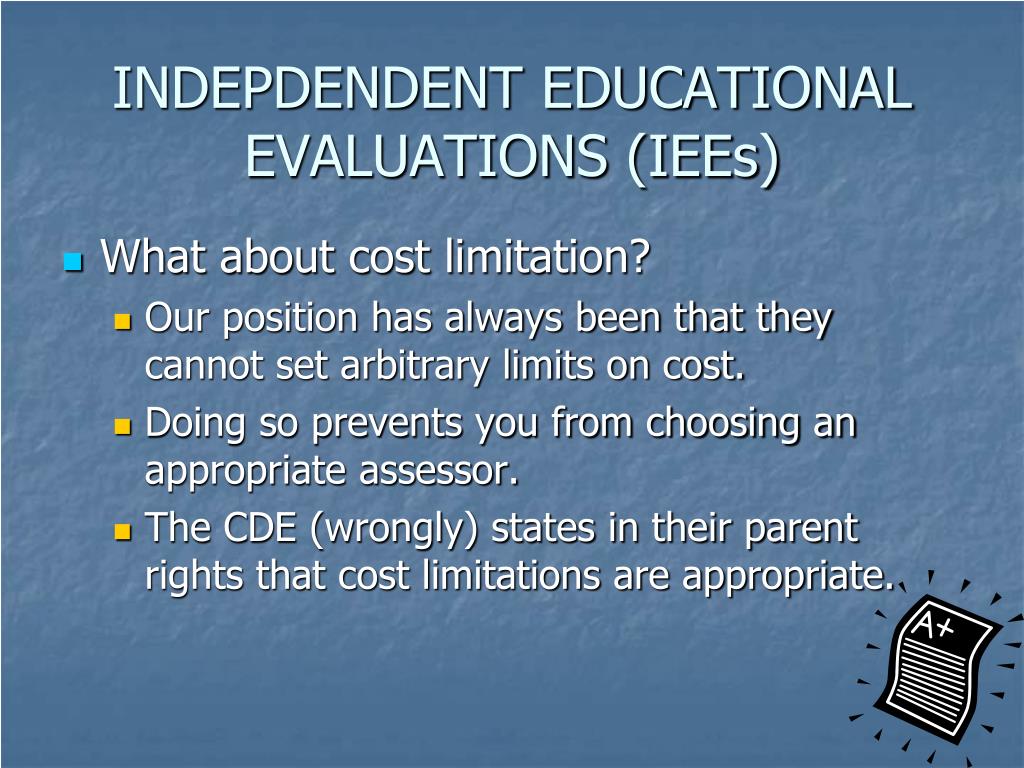 INDEPDENDENT EDUCATIONAL EVALUATIONS (IEEs)

What about cost limitation?

Our position has always been that they cannot set arbitrary limits on cost.

Doing so prevents you from choosing an appropriate assessor.

The CDE (wrongly) states in their parent rights that cost limitations are appropriate.

A+